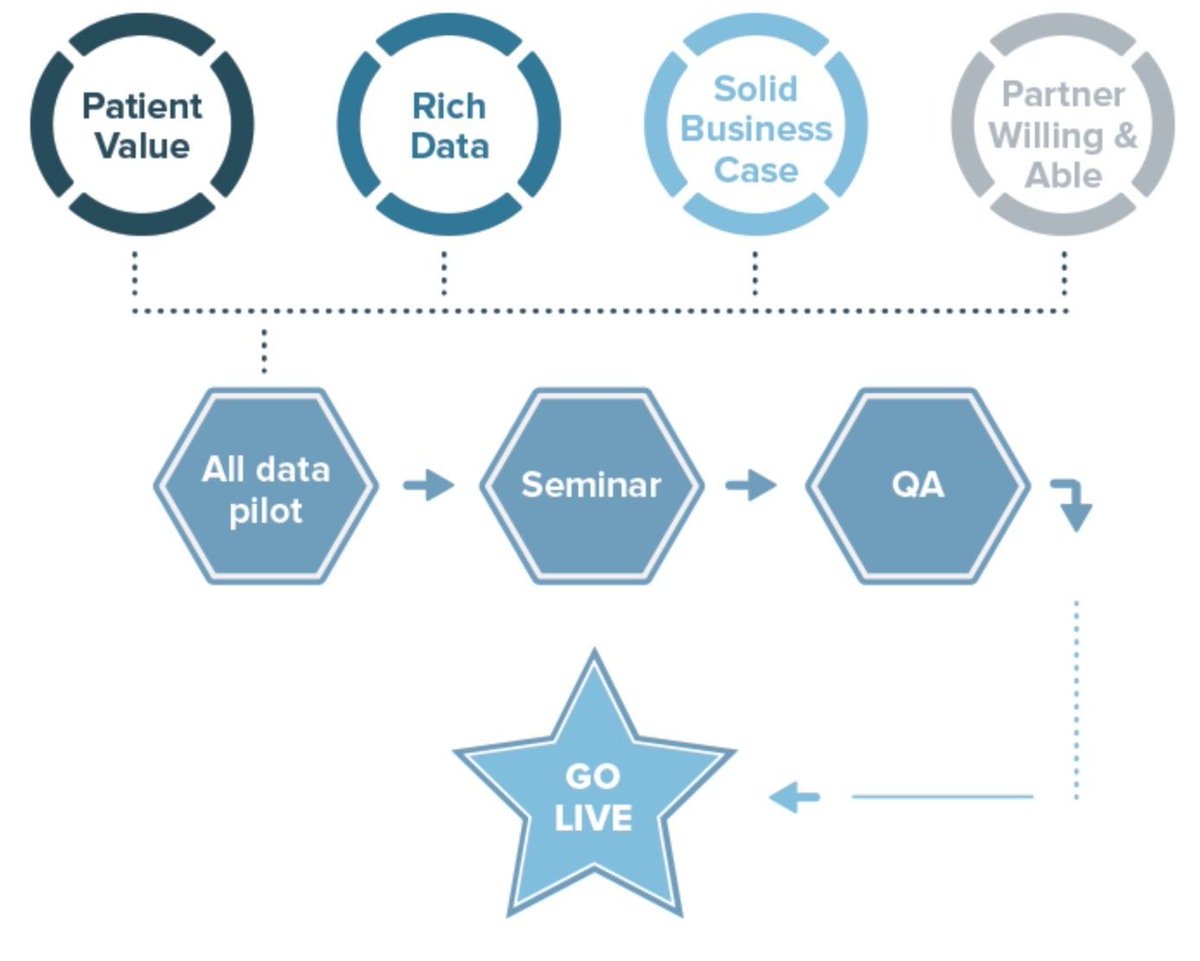 Patient Value

Rich Data

Solid Business Case

Partner Willing & Able

All data pilot

Seminar

QA

GO LIVE